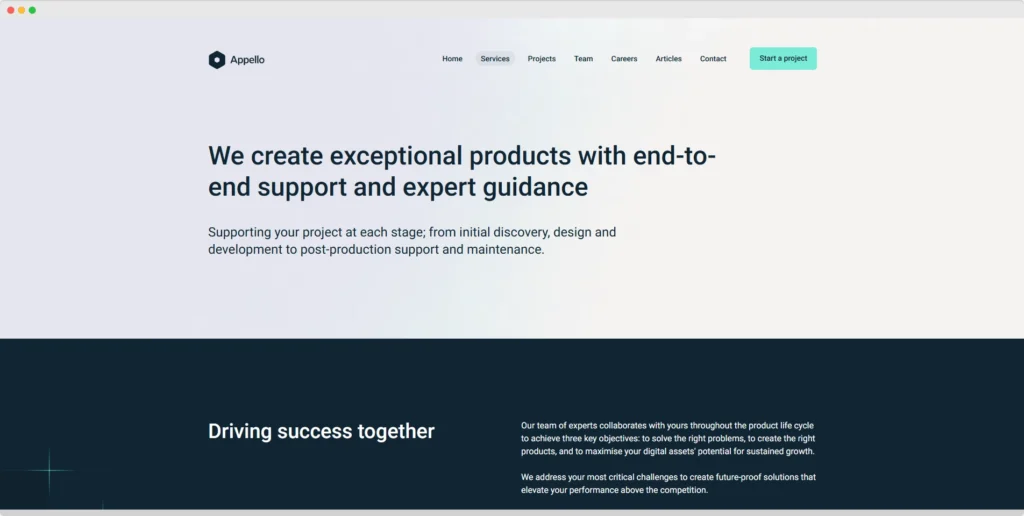 Appello

Home Services Projects Team Careers Articles Contact

Start a project

We create exceptional products with end-to-end support and expert guidance

Supporting your project at each stage; from initial discovery, design and development to post-production support and maintenance.

Driving success together

Our team of experts collaborates with yours throughout the product life cycle to achieve three key objectives: to solve the right problems, to create the right products, and to maximise your digital assets' potential for sustained growth.

We address your most critical challenges to create future-proof solutions that elevate your performance above the competition.